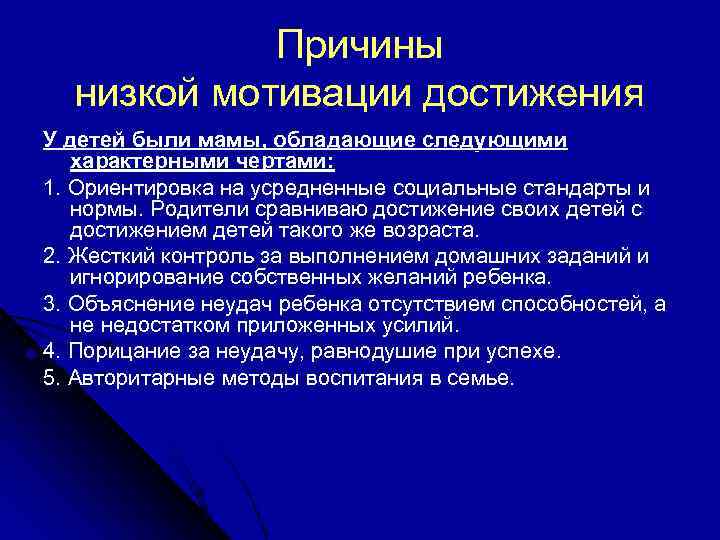 Причины низкой мотивации достижения

У детей были мамы, обладающие следующими характерными чертами:

1. Ориентировка на усредненные социальные стандарты и нормы. Родители сравниваю достижение своих детей с достижением детей такого же возраста.

2. Жесткий контроль за выполнением домашних заданий и игнорирование собственных желаний ребенка.

3. Объяснение неудач ребенка отсутствием способностей, а не недостатком приложенных усилий.

4. Порицание за неудачу, равнодушие при успехе.

5. Авторитарные методы воспитания в семье.